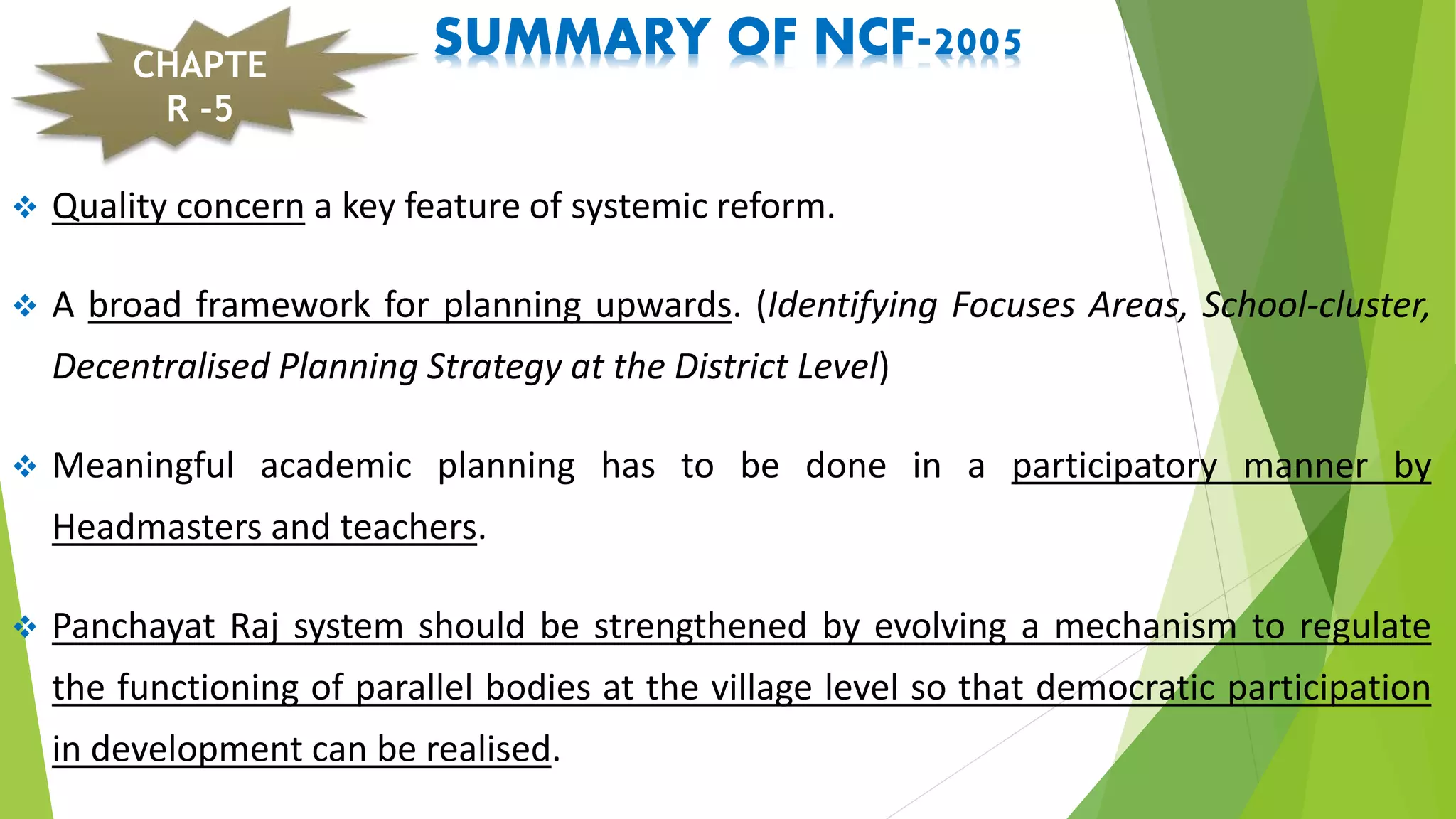 CHAPTE R -5

SUMMARY OF NCF-2005

❖ Quality concern a key feature of systemic reform.

❖ A broad framework for planning upwards. (Identifying Focuses Areas, School-cluster, Decentralised Planning Strategy at the District Level)

❖ Meaningful academic planning has to be done in a participatory manner by Headmasters and teachers.

❖ Panchayat Raj system should be strengthened by evolving a mechanism to regulate the functioning of parallel bodies at the village level so that democratic participation in development can be realised.